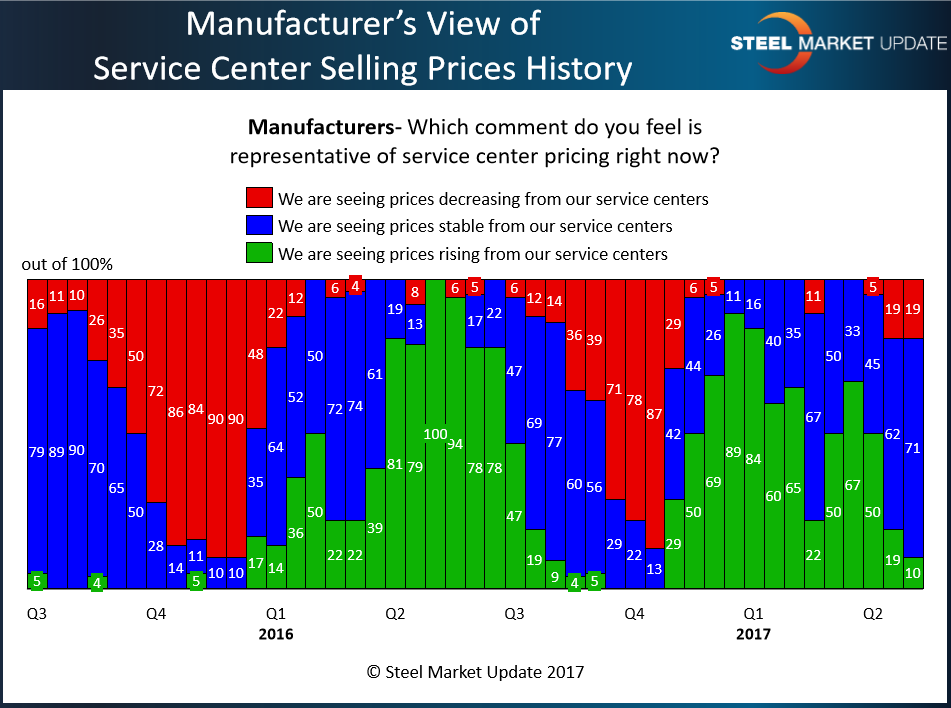 Manufacturer's View of Service Center Selling Prices History

STEEL MARKET UPDATE

**Manufacturers**- Which comment do you feel is representative of service center pricing right now?

We are seeing prices decreasing from our service centers
We are seeing prices stable from our service centers
We are seeing prices rising from our service centers

out of 100%

16 11 10 26 35 50 72 86 84 90 90 48 22 12 6 4 8 6 5 6 12 14 36 39 71 78 87 29 6 5 11 5 19 19

79 89 90 70 65 50 28 14 11 10 10 35 64 52 50 72 74 61 19 13 17 22 47 69 77 60 56 29 22 13 42 44 26 11 16 40 35 67 50 33 45 62 71

5 4 5 17 14 36 50 22 22 39 81 79 100 94 78 78 47 19 9 4 5 29 50 69 89 84 60 65 22 50 67 50 19 10

Q3 Q4 Q1 Q2 Q3 Q4 Q1 Q2
2016 2017

© Steel Market Update 2017